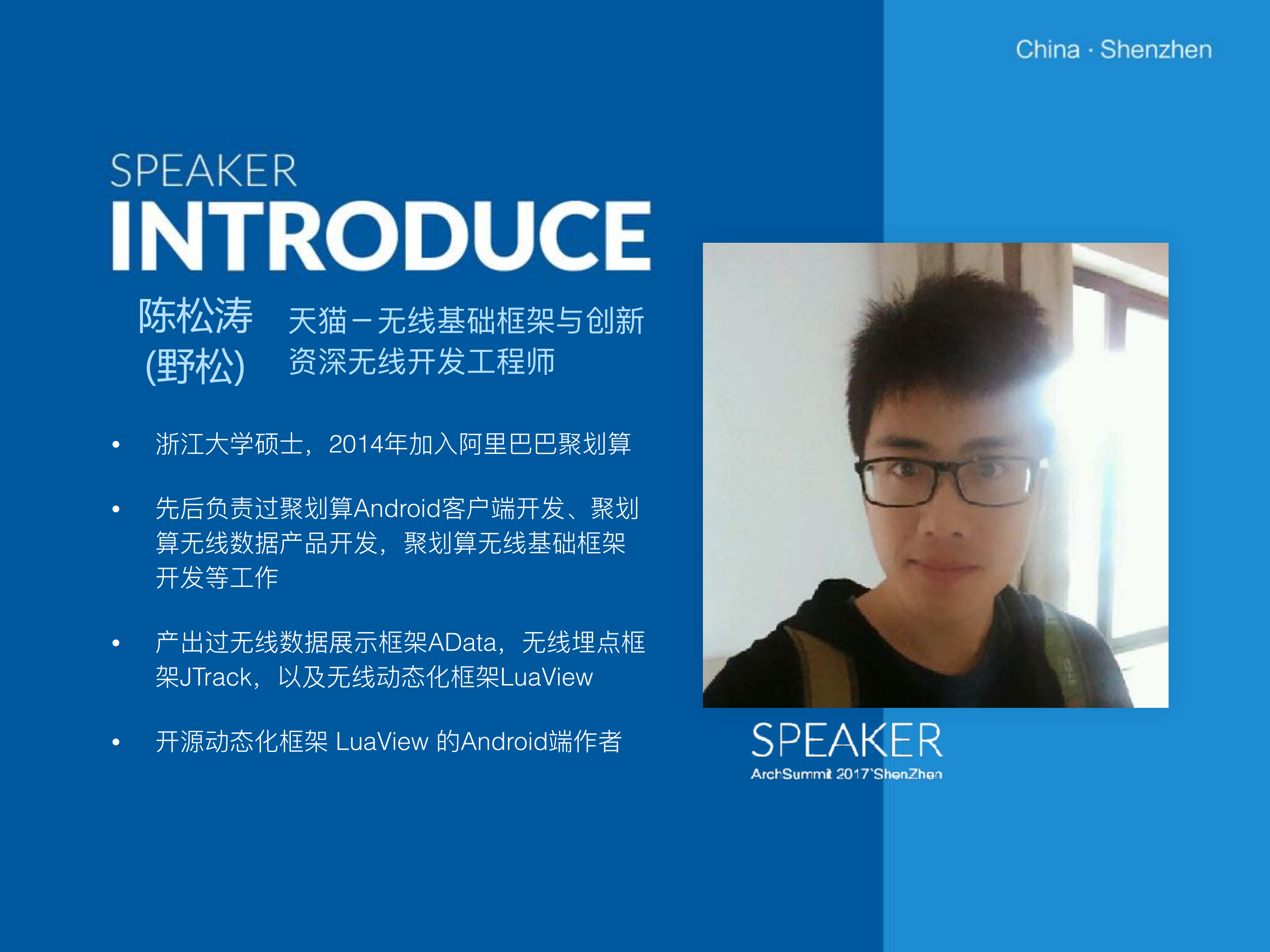 China · Shenzhen

SPEAKER
INTRODUCE

陈松涛
(野松)

天猫－无线基础框架与创新
资深无线开发工程师

• 浙江大学硕士，2014年加入阿里巴巴聚划算

• 先后负责过聚划算Android客户端开发、聚划算无线数据产品开发，聚划算无线基础框架开发等工作

• 产出过无线数据展示框架AData，无线埋点框架JTrack，以及无线动态化框架LuaView

• 开源动态化框架 LuaView 的Android端作者

SPEAKER
ArchSummit 2017`ShenZhen